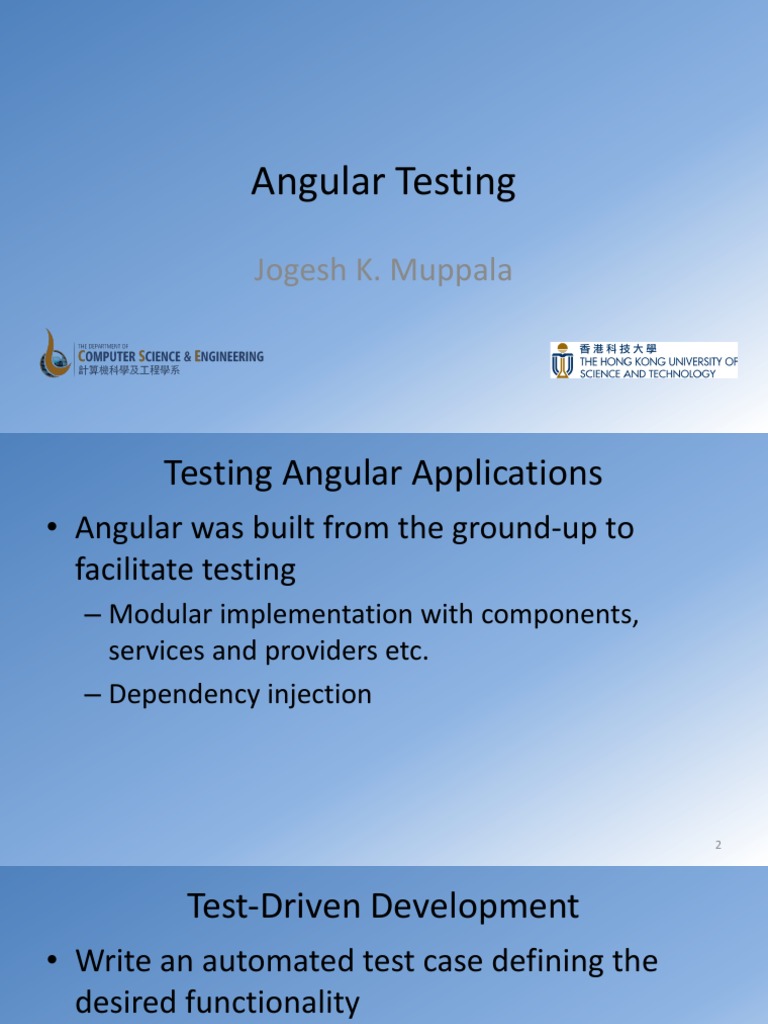 Angular Testing

Jogesh K. Muppala

THE DEPARTMENT OF COMPUTER SCIENCE & ENGINEERING 計算機科學及工程學系

香港科技大學 THE HONG KONG UNIVERSITY OF SCIENCE AND TECHNOLOGY

Testing Angular Applications

• Angular was built from the ground-up to facilitate testing

– Modular implementation with components, services and providers etc.

– Dependency injection

2

Test-Driven Development

• Write an automated test case defining the desired functionality